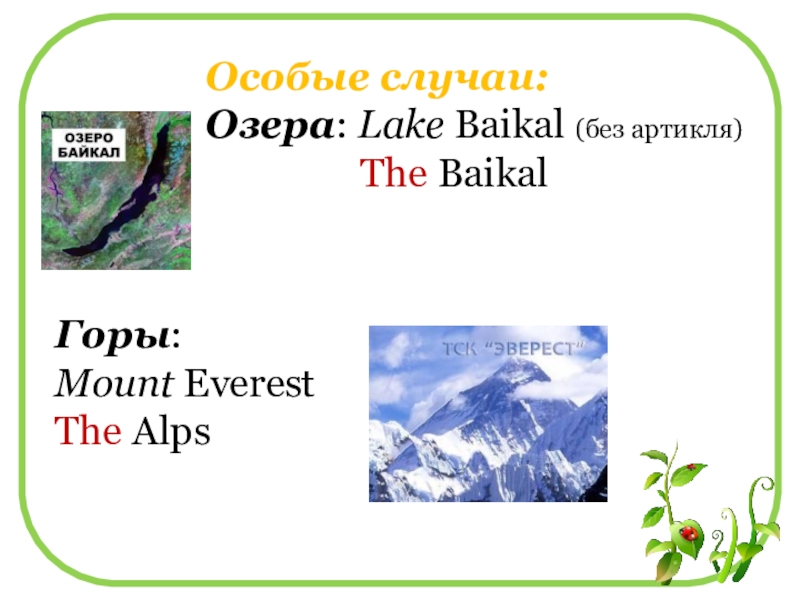 Особые случаи:
Озера: Lake Baikal (без артикля)
The Baikal

ОЗЕРО БАЙКАЛ

Горы:
Mount Everest
The Alps

ТСК "ЭВЕРЕСТ"